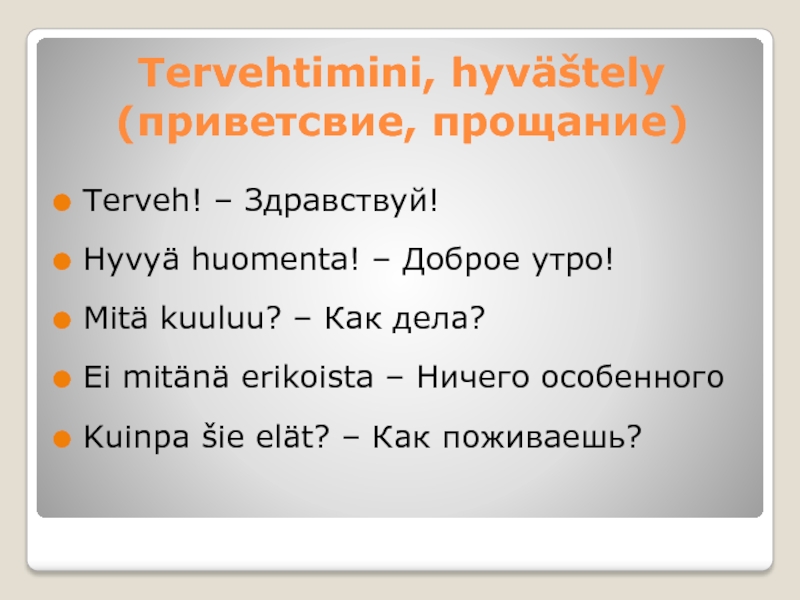 Tervehtimini, hyväštely (приветсвие, прощание)

Terveh! – Здравствуй!

Hyvyä huomenta! – Доброе утро!

Mitä kuuluu? – Как дела?

Ei mitänä erikoista – Ничего особенного

Kuinpa šie elät? – Как поживаешь?